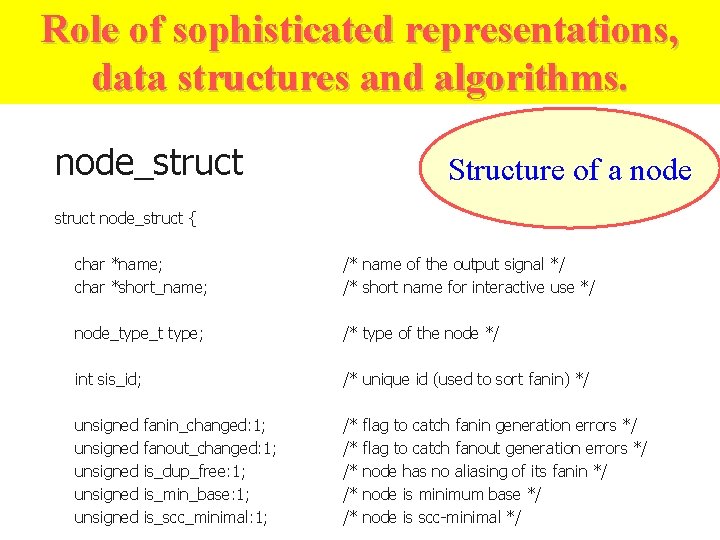 Role of sophisticated representations, data structures and algorithms.

node_struct

Structure of a node

struct node_struct {

char *name; /* name of the output signal */
char *short_name; /* short name for interactive use */

node_type_t type; /* type of the node */

int sis_id; /* unique id (used to sort fanin) */

unsigned fanin_changed:1; /* flag to catch fanin generation errors */
unsigned fanout_changed:1; /* flag to catch fanout generation errors */
unsigned is_dup_free:1; /* node has no aliasing of its fanin */
unsigned is_min_base:1; /* node is minimum base */
unsigned is_scc_minimal:1; /* node is scc-minimal */